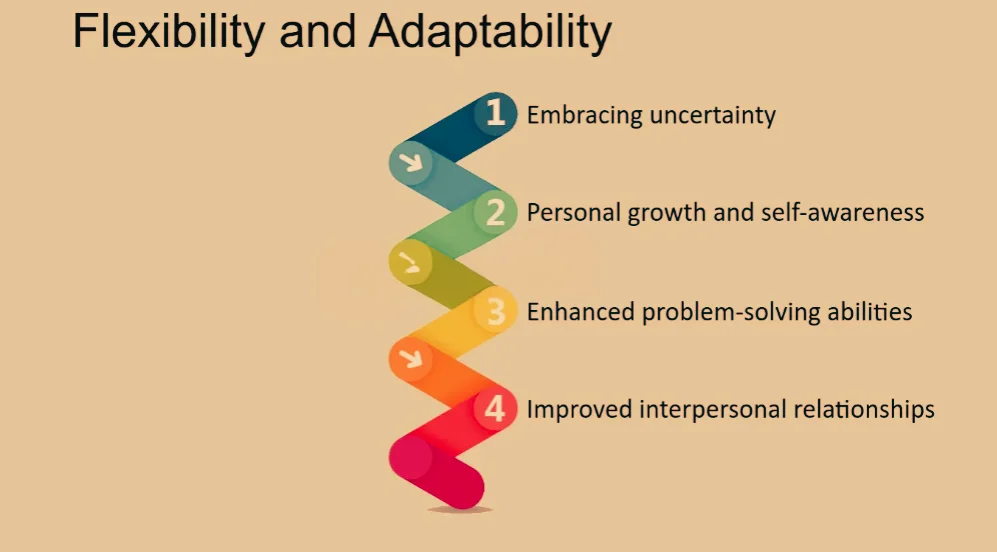 Flexibility and Adaptability

1 Embracing uncertainty

2 Personal growth and self-awareness

3 Enhanced problem-solving abilities

4 Improved interpersonal relationships